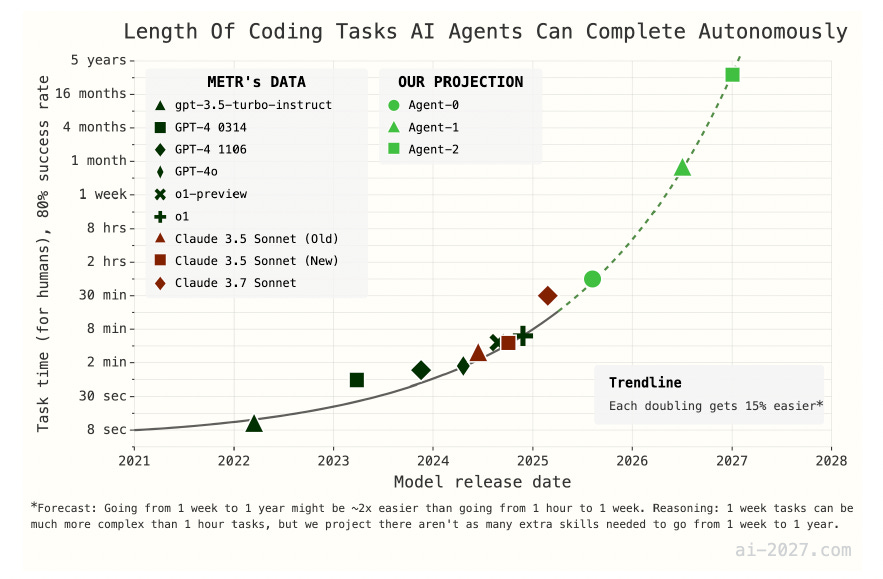 Length Of Coding Tasks AI Agents Can Complete Autonomously

Task time (for humans), 80% success rate

5 years
16 months
4 months
1 month
1 week
8 hrs
2 hrs
30 min
8 min
2 min
30 sec
8 sec

METR's DATA
gpt-3.5-turbo-instruct
GPT-4 0314
GPT-4 1106
GPT-4o
o1-preview
o1
Claude 3.5 Sonnet (Old)
Claude 3.5 Sonnet (New)
Claude 3.7 Sonnet

OUR PROJECTION
Agent-0
Agent-1
Agent-2

Trendline
Each doubling gets 15% easier*

2021 2022 2023 2024 2025 2026 2027 2028
Model release date

*Forecast: Going from 1 week to 1 year might be ~2x easier than going from 1 hour to 1 week. Reasoning: 1 week tasks can be much more complex than 1 hour tasks, but we project there aren't as many extra skills needed to go from 1 week to 1 year.

ai-2027.com